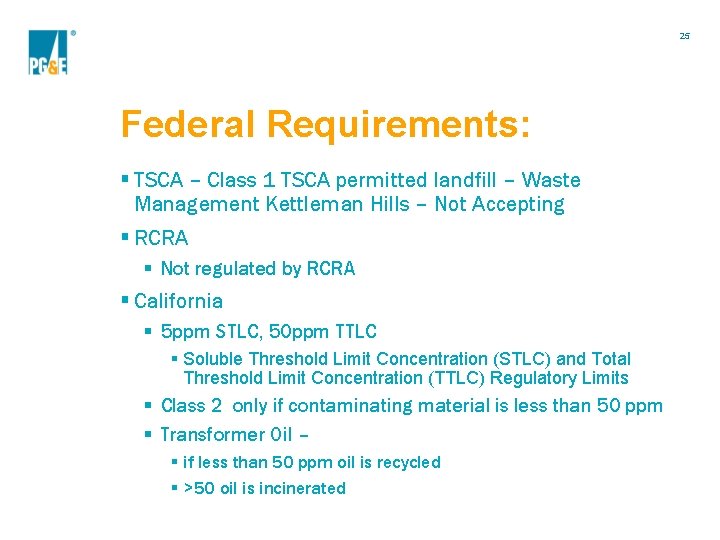 PG&E ®

25

Federal Requirements:

▪ TSCA – Class 1 TSCA permitted landfill – Waste Management Kettleman Hills – Not Accepting

▪ RCRA

▪ Not regulated by RCRA

▪ California

▪ 5ppm STLC, 50ppm TTLC

▪ Soluble Threshold Limit Concentration (STLC) and Total Threshold Limit Concentration (TTLC) Regulatory Limits

▪ Class 2 only if contaminating material is less than 50 ppm

▪ Transformer Oil –

▪ if less than 50 ppm oil is recycled

▪ >50 oil is incinerated